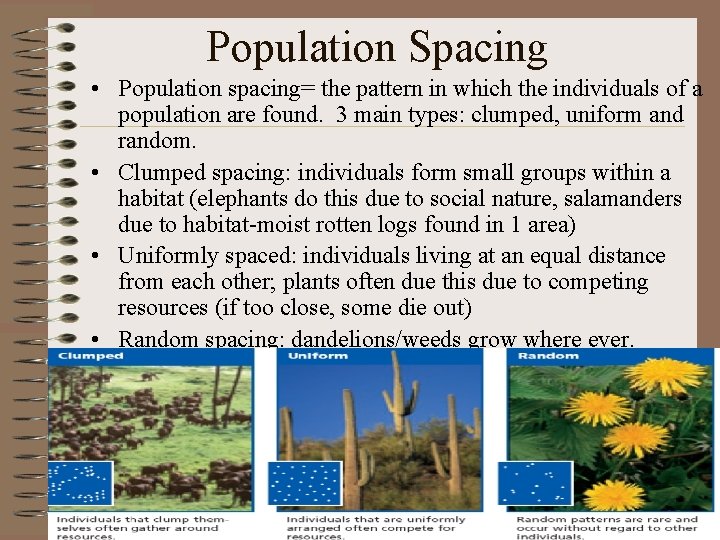 Population Spacing

• Population spacing= the pattern in which the individuals of a population are found. 3 main types: clumped, uniform and random.

• Clumped spacing: individuals form small groups within a habitat (elephants do this due to social nature, salamanders due to habitat-moist rotten logs found in 1 area)

• Uniformly spaced: individuals living at an equal distance from each other; plants often due this due to competing resources (if too close, some die out)

• Random spacing: dandelions/weeds grow where ever.

Clumped

Individuals that clump themselves often gather around resources.

Uniform

Individuals that are uniformly arranged often compete for resources.

Random

Random patterns are rare and occur without regard to other individuals.